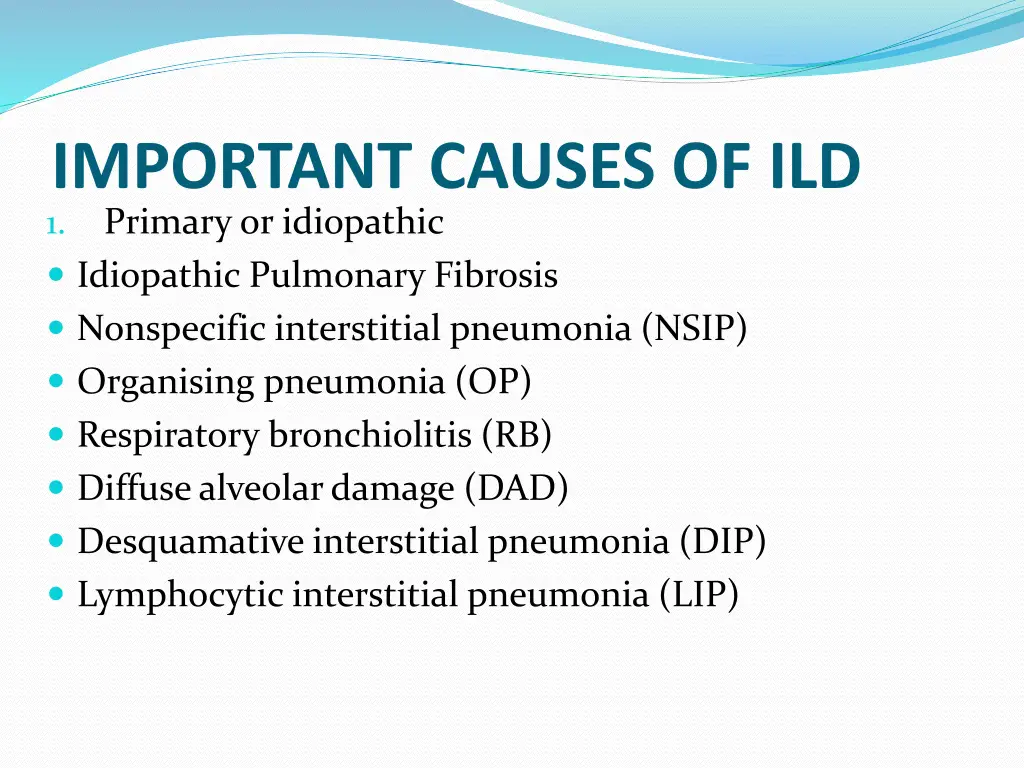 IMPORTANT CAUSES OF ILD

1. Primary or idiopathic

- Idiopathic Pulmonary Fibrosis
- Nonspecific interstitial pneumonia (NSIP)
- Organising pneumonia (OP)
- Respiratory bronchiolitis (RB)
- Diffuse alveolar damage (DAD)
- Desquamative interstitial pneumonia (DIP)
- Lymphocytic interstitial pneumonia (LIP)